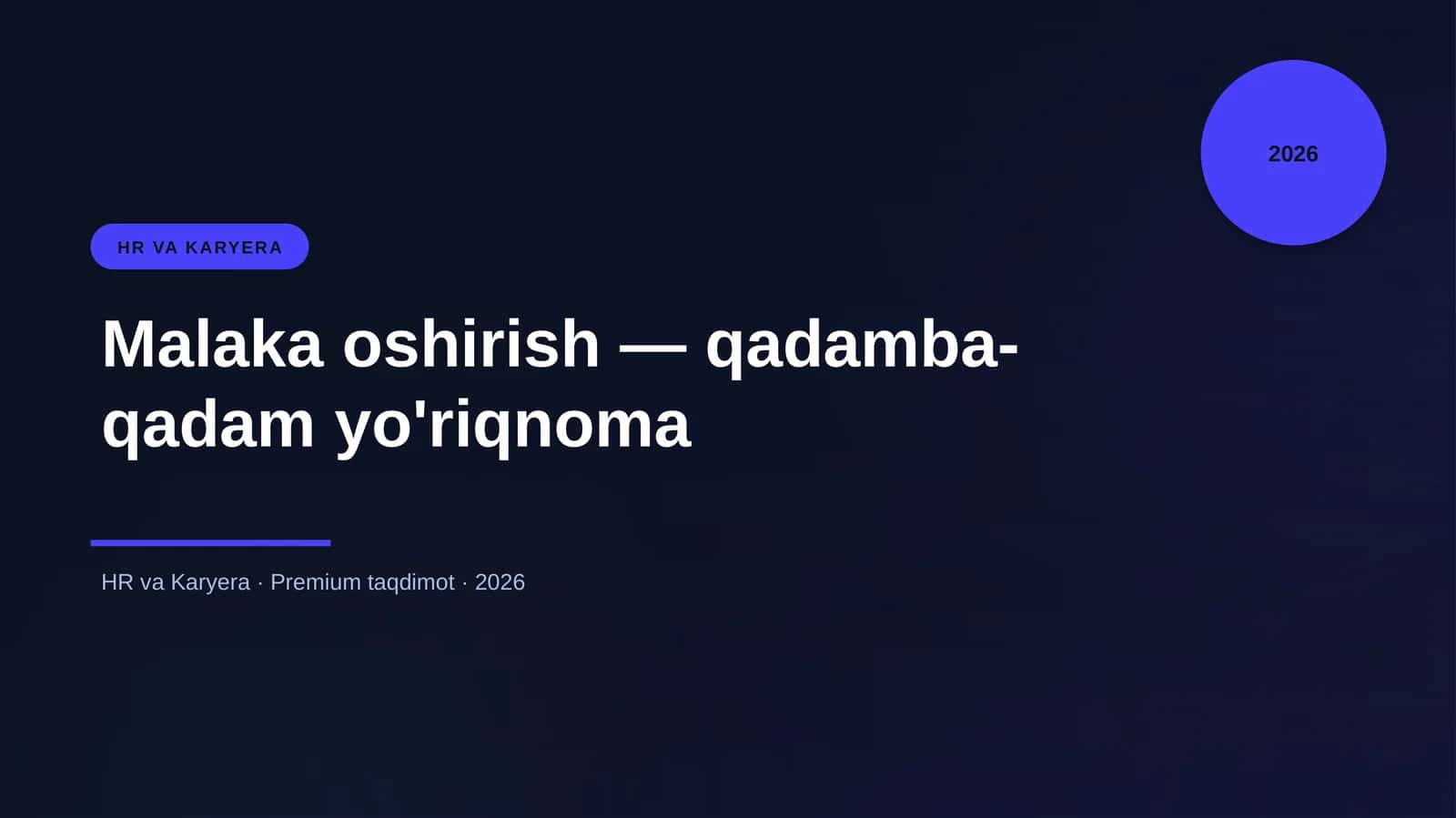 2026

HR VA KARYERA

Malaka oshirish — qadamba-qadam yo'riqnoma

HR va Karyera · Premium taqdimot · 2026